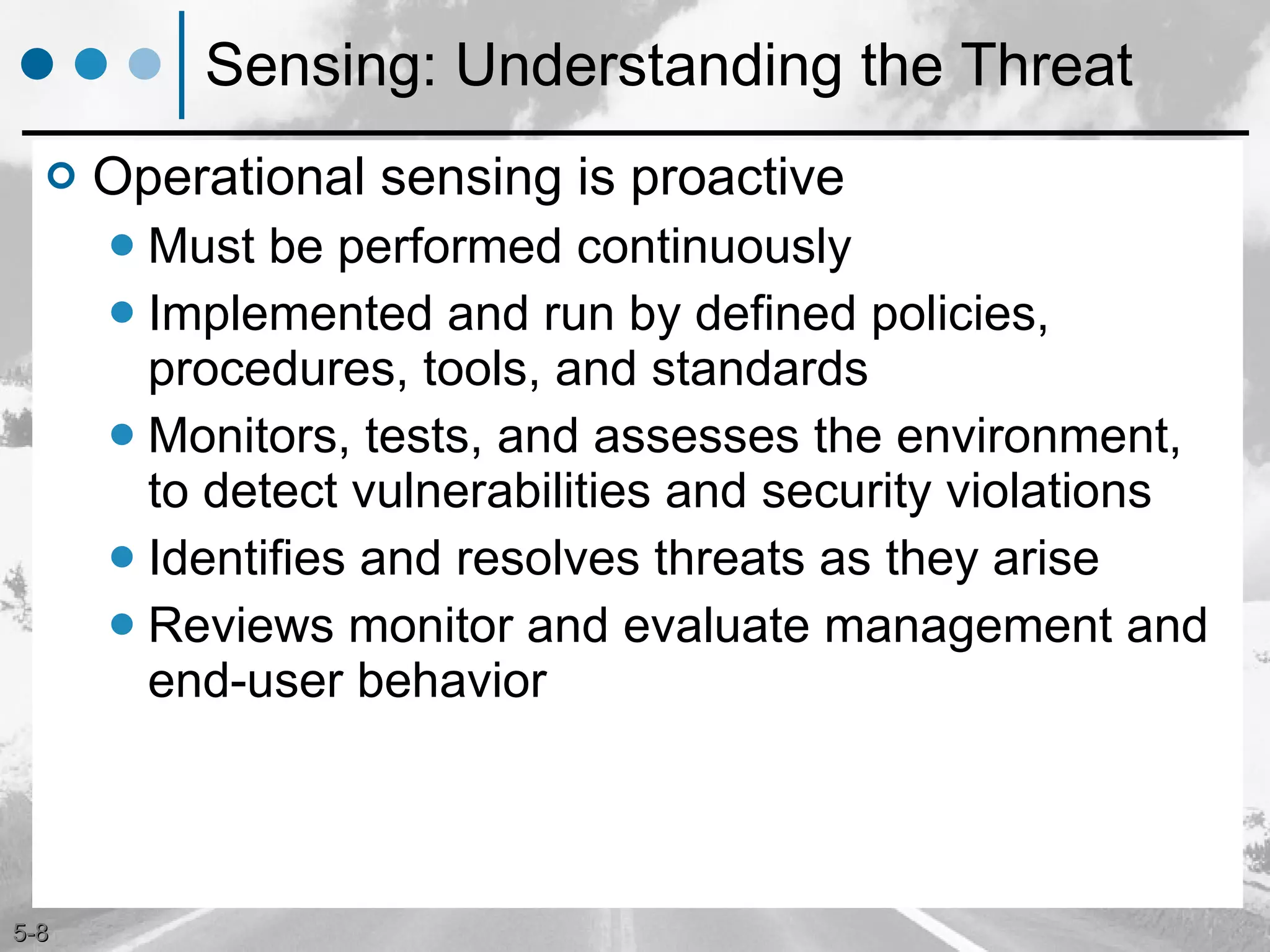 Sensing: Understanding the Threat

Operational sensing is proactive

Must be performed continuously

Implemented and run by defined policies, procedures, tools, and standards

Monitors, tests, and assesses the environment, to detect vulnerabilities and security violations

Identifies and resolves threats as they arise

Reviews monitor and evaluate management and end-user behavior

5-8